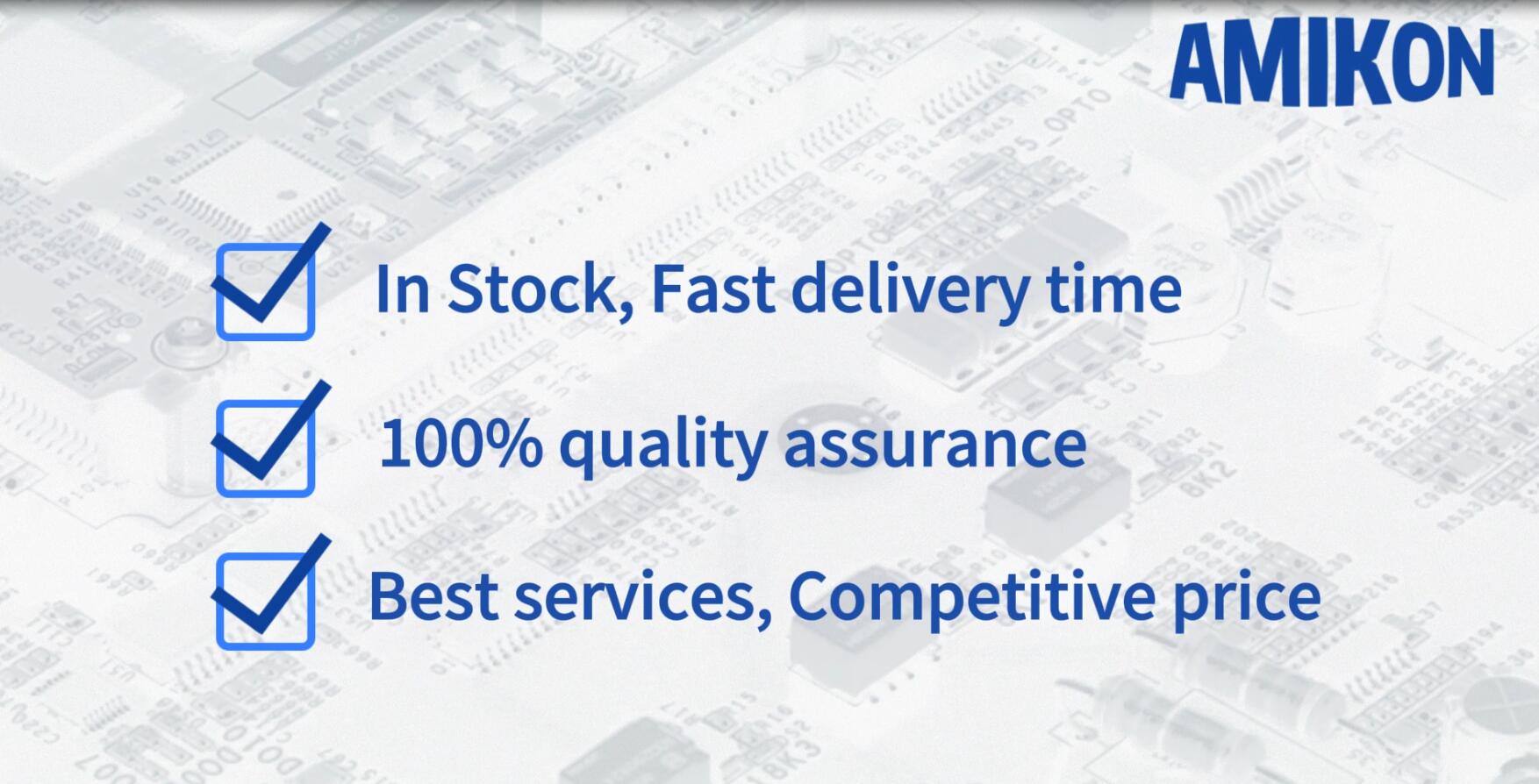 AMIKON

In Stock, Fast delivery time

100% quality assurance

Best services, Competitive price